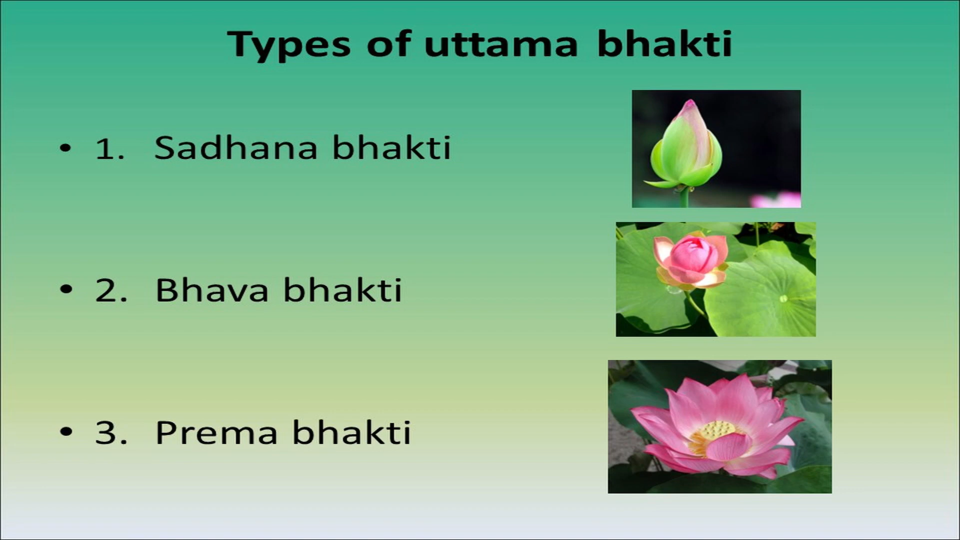 Types of uttama bhakti

• 1. Sadhana bhakti

• 2. Bhava bhakti

• 3. Prema bhakti